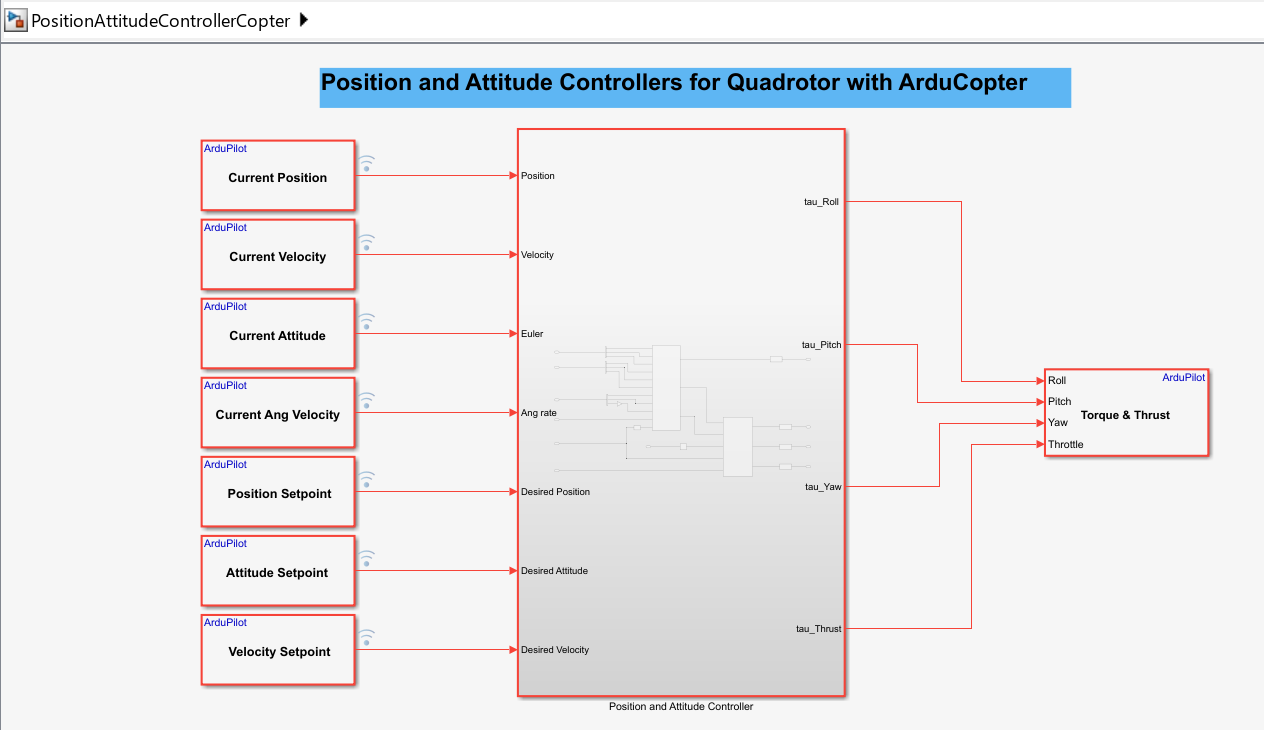 PositionAttitudeControllerCopter

Position and Attitude Controllers for Quadrotor with ArduCopter

ArduPilot
Current Position

ArduPilot
Current Velocity

ArduPilot
Current Attitude

ArduPilot
Current Ang Velocity

ArduPilot
Position Setpoint

ArduPilot
Attitude Setpoint

ArduPilot
Velocity Setpoint

Position
Velocity
Euler
Ang rate
Desired Position
Desired Attitude
Desired Velocity

tau_Roll
tau_Pitch
tau_Yaw
tau_Thrust

Position and Attitude Controller

ArduPilot
Roll
Pitch
Yaw
Throttle
Torque & Thrust